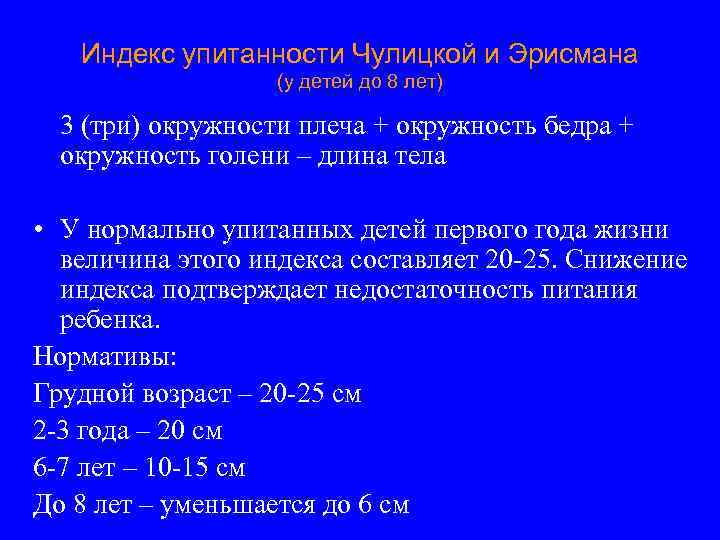 Индекс упитанности Чулицкой и Эрисмана
(у детей до 8 лет)

3 (три) окружности плеча + окружность бедра + окружность голени – длина тела

• У нормально упитанных детей первого года жизни величина этого индекса составляет 20-25. Снижение индекса подтверждает недостаточность питания ребенка.

Нормативы:

Грудной возраст – 20-25 см

2-3 года – 20 см

6-7 лет – 10-15 см

До 8 лет – уменьшается до 6 см